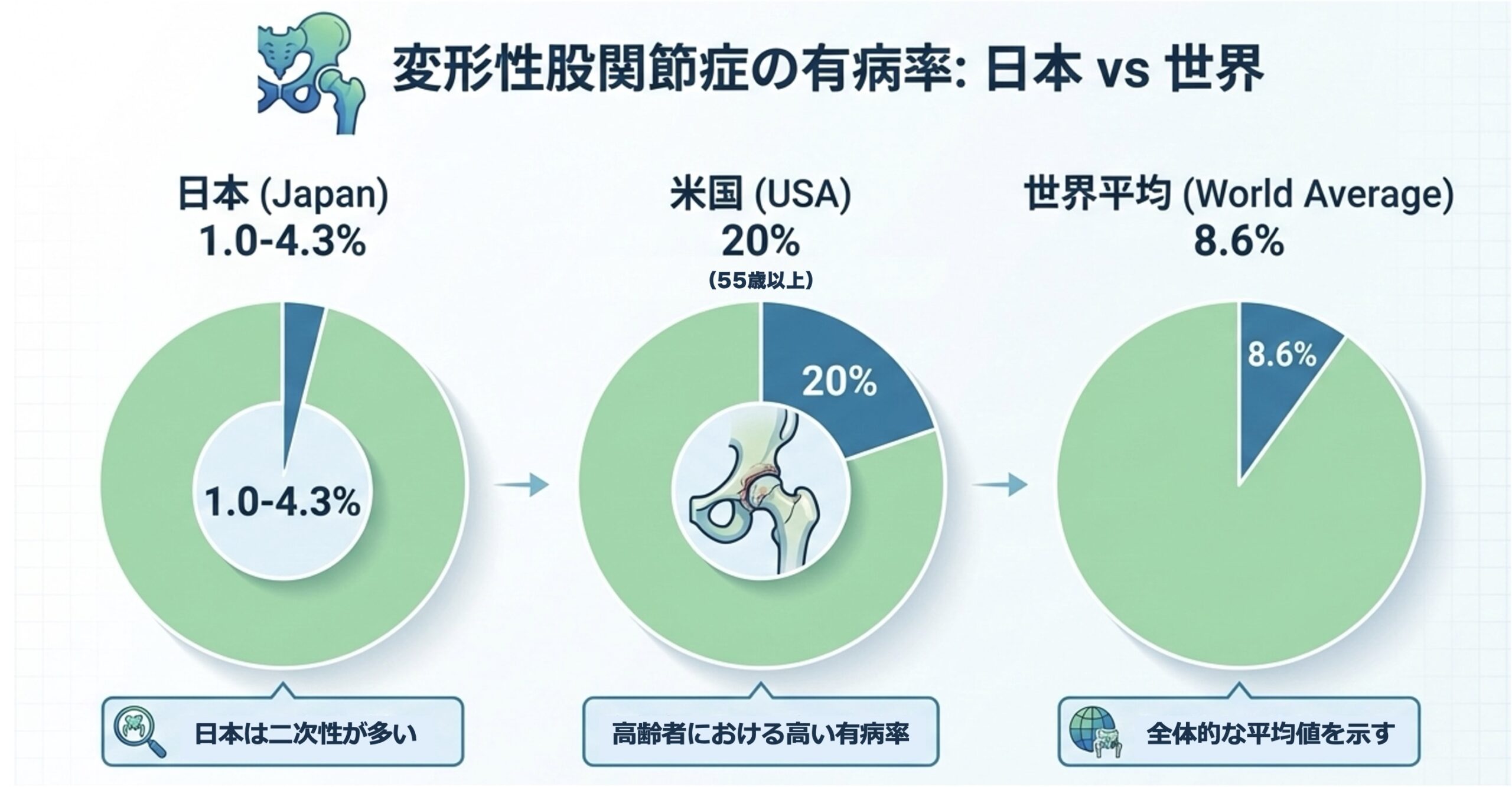 変形性股関節症の有病率: 日本 vs 世界

日本 (Japan)
1.0-4.3%

1.0-4.3%

日本は二次性が多い

米国 (USA)
20%
（55歳以上）

20%

高齢者における高い有病率

世界平均 (World Average)
8.6%

8.6%

全体的な平均値を示す